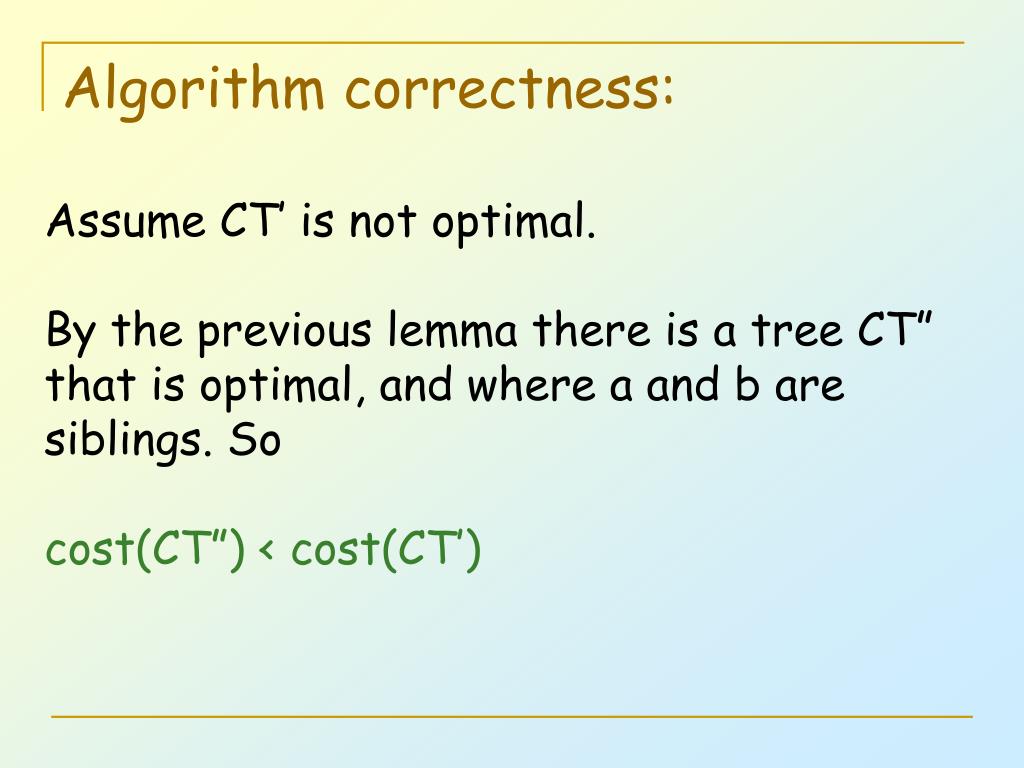 Algorithm correctness:

Assume CT’ is not optimal.

By the previous lemma there is a tree CT” that is optimal, and where a and b are siblings. So

cost(CT”) < cost(CT’)